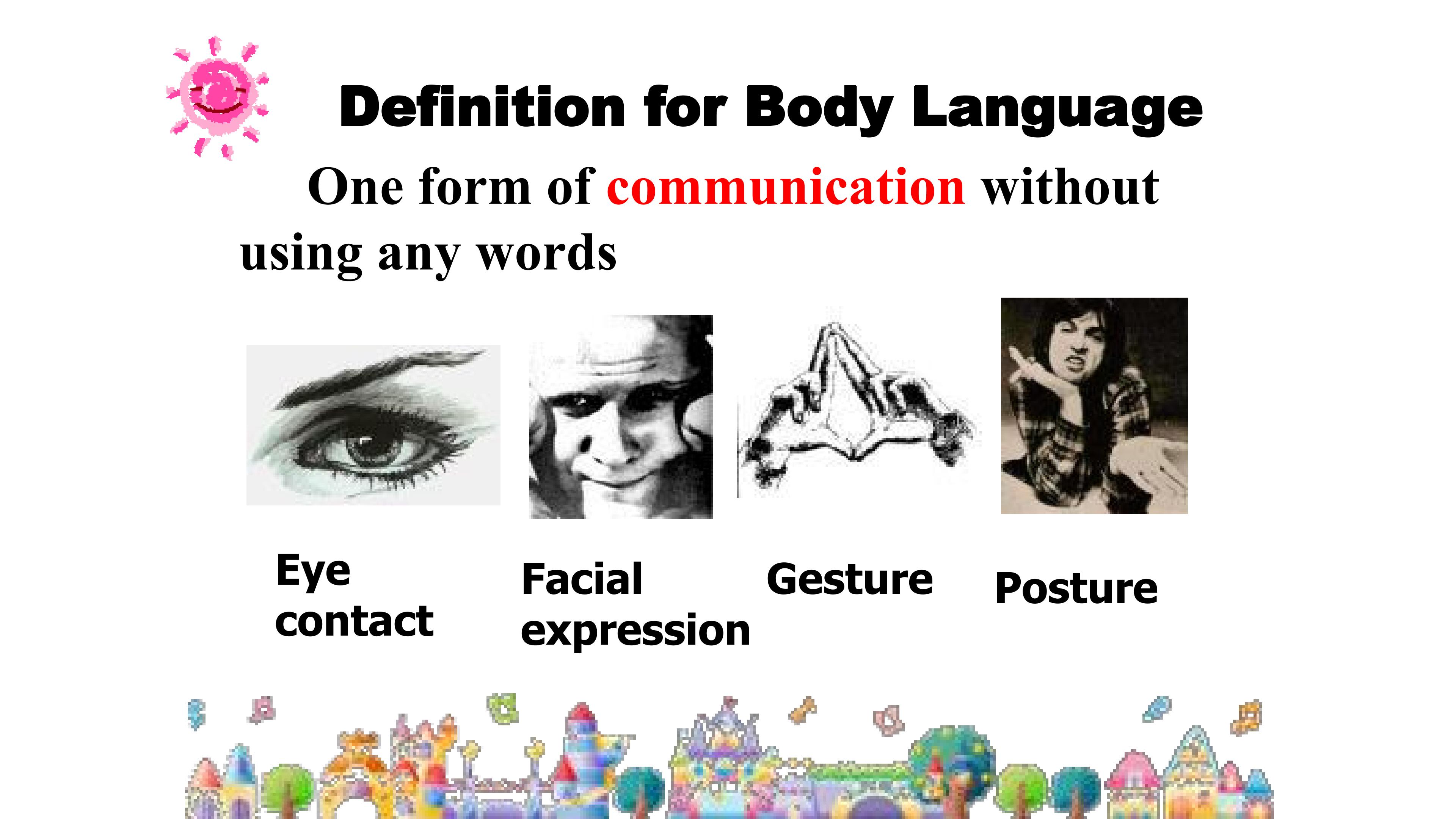 Definition for Body Language

One form of communication without using any words

Eye contact

Facial expression

Gesture

Posture